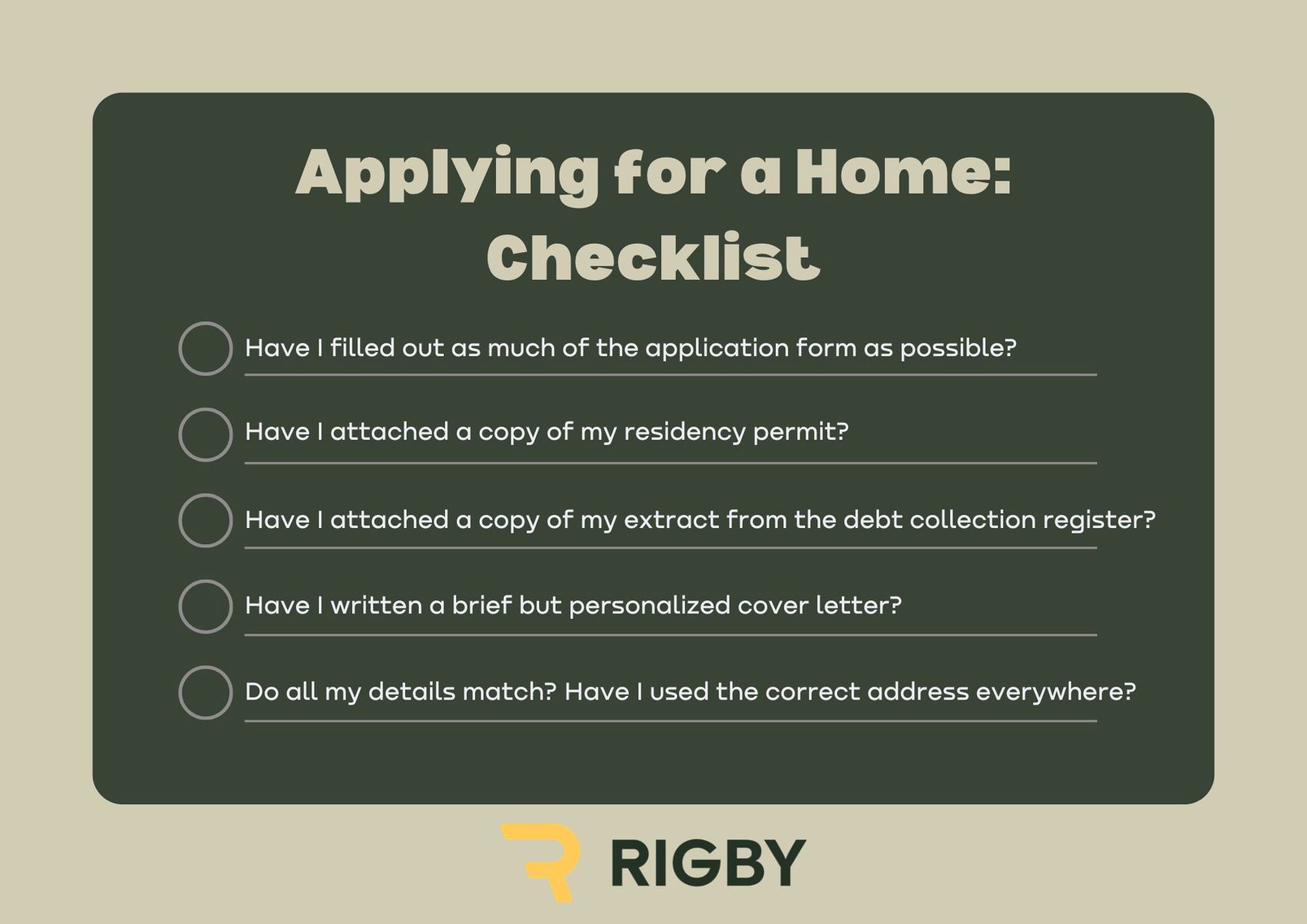 Applying for a Home: Checklist

Have I filled out as much of the application form as possible?

Have I attached a copy of my residency permit?

Have I attached a copy of my extract from the debt collection register?

Have I written a brief but personalized cover letter?

Do all my details match? Have I used the correct address everywhere?

RIGBY